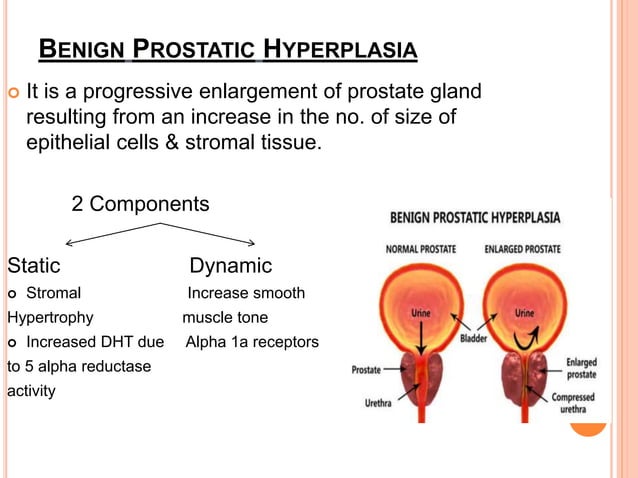 BENIGN PROSTATIC HYPERPLASIA

It is a progressive enlargement of prostate gland resulting from an increase in the no. of size of epithelial cells & stromal tissue.

2 Components

Static
Stromal Hypertrophy
Increased DHT due to 5 alpha reductase activity

Dynamic
Increase smooth muscle tone
Alpha 1a receptors

BENIGN PROSTATIC HYPERPLASIA
NORMAL PROSTATE
ENLARGED PROSTATE
Urine
Urine
Bladder
Prostate
Urethra
Enlarged prostate
Compressed urethra